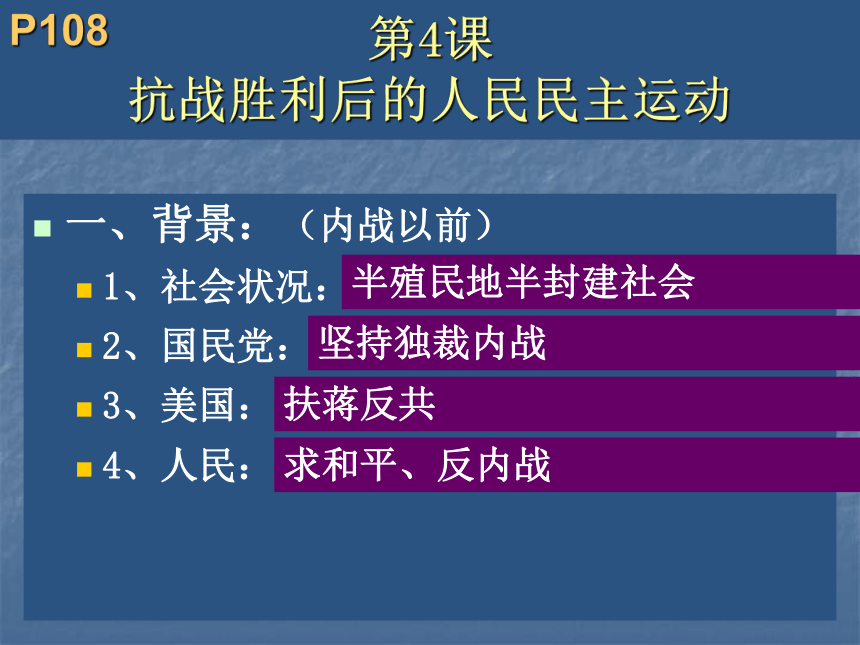 P108

第4课
抗战胜利后的人民民主运动

一、背景：（内战以前）

1、社会状况：半殖民地半封建社会

2、国民党：坚持独裁内战

3、美国：扶蒋反共

4、人民：求和平、反内战